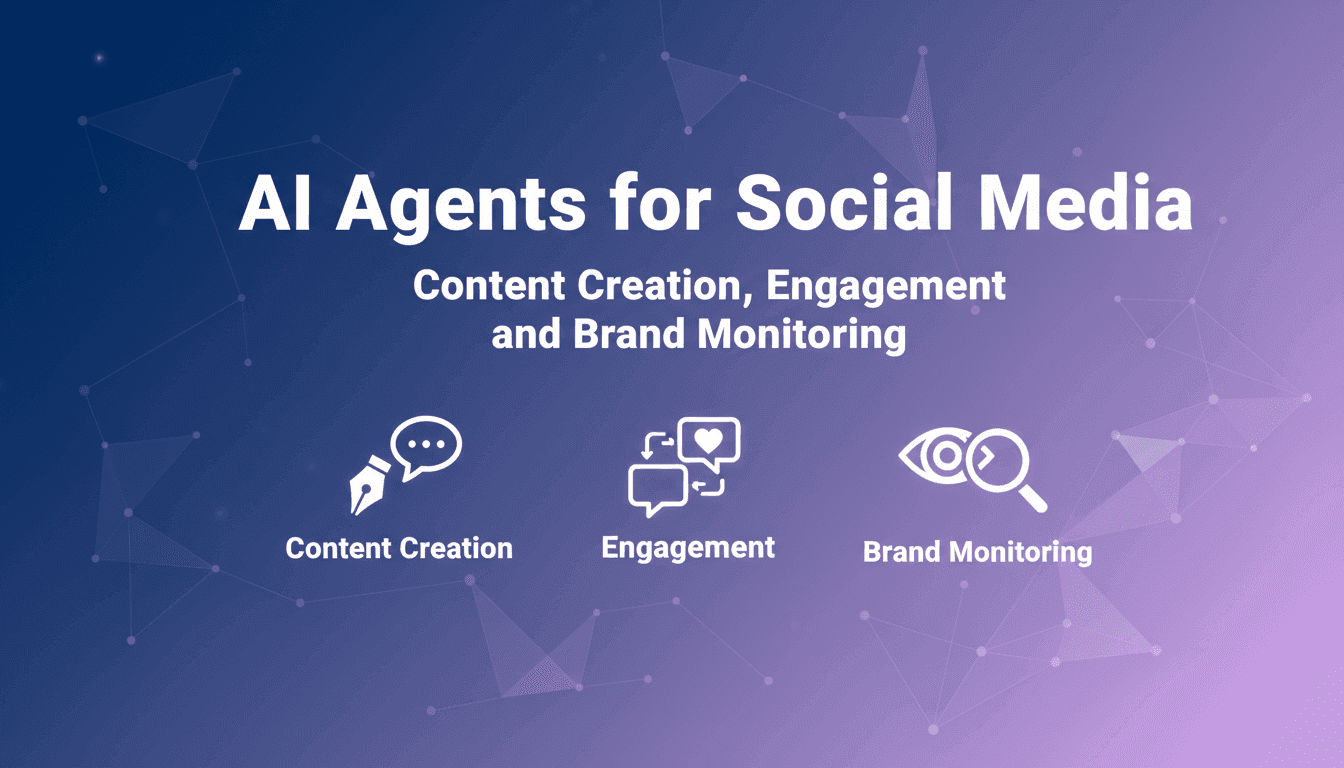 AI Agents for Social Media

Content Creation, Engagement and Brand Monitoring

Content Creation

Engagement

Brand Monitoring